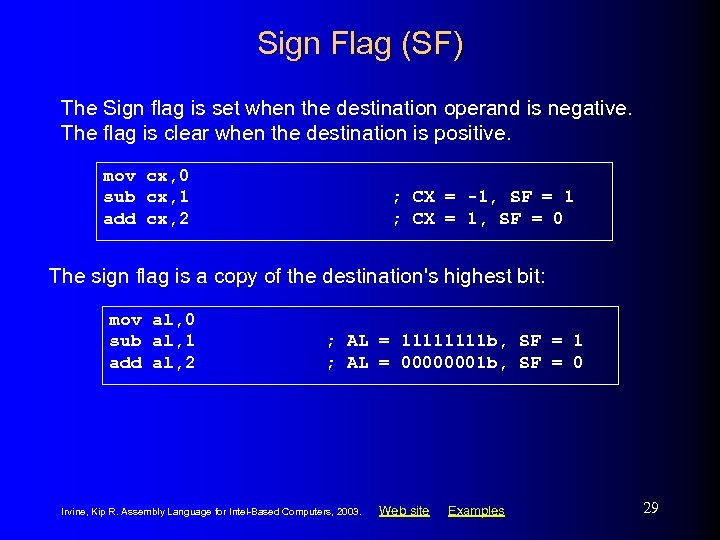 Sign Flag (SF)

The Sign flag is set when the destination operand is negative. The flag is clear when the destination is positive.

mov cx,0
sub cx,1 ; CX = -1, SF = 1
add cx,2 ; CX = 1, SF = 0

The sign flag is a copy of the destination's highest bit:

mov al,0
sub al,1 ; AL = 11111111b, SF = 1
add al,2 ; AL = 00000001b, SF = 0

Irvine, Kip R. Assembly Language for Intel-Based Computers, 2003. Web site Examples

29